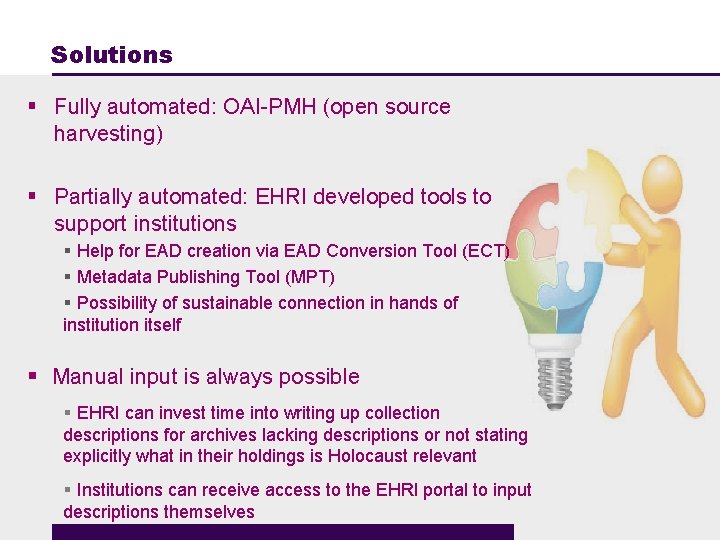 Solutions

▪ Fully automated: OAI-PMH (open source harvesting)

▪ Partially automated: EHRI developed tools to support institutions

▪ Help for EAD creation via EAD Conversion Tool (ECT)

▪ Metadata Publishing Tool (MPT)

▪ Possibility of sustainable connection in hands of institution itself

▪ Manual input is always possible

▪ EHRI can invest time into writing up collection descriptions for archives lacking descriptions or not stating explicitly what in their holdings is Holocaust relevant

▪ Institutions can receive access to the EHRI portal to input descriptions themselves